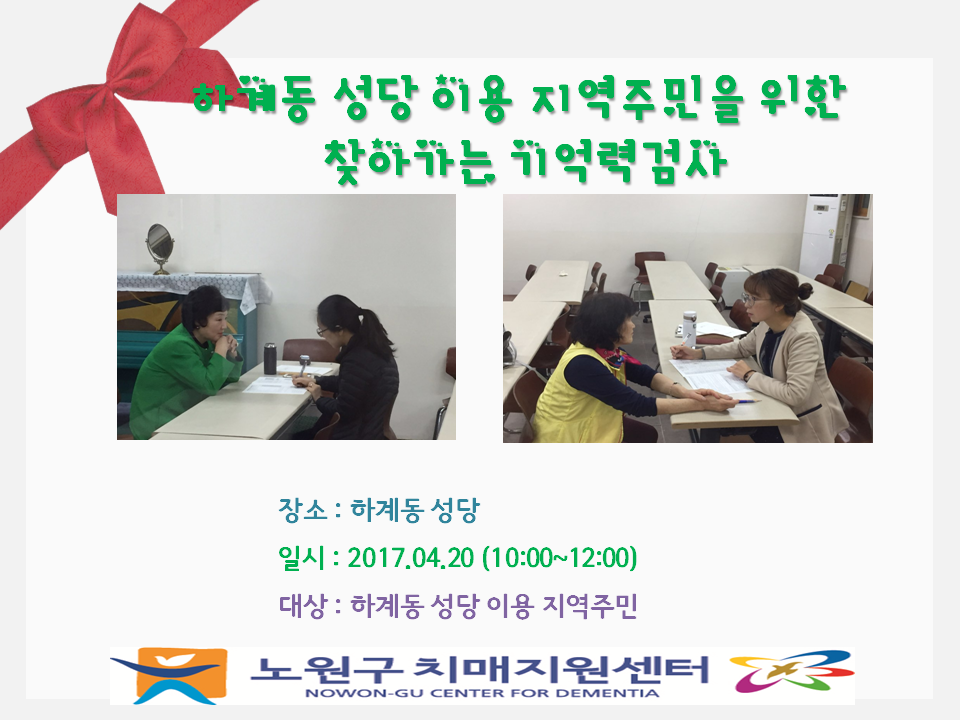 하계동 성당 이용 지역주민을 위한
찾아가는 기억력검사

장소 : 하계동 성당

일시 : 2017.04.20 (10:00~12:00)

대상 : 하계동 성당 이용 지역주민

노원구 치매지원센터
NOWON-GU CENTER FOR DEMENTIA